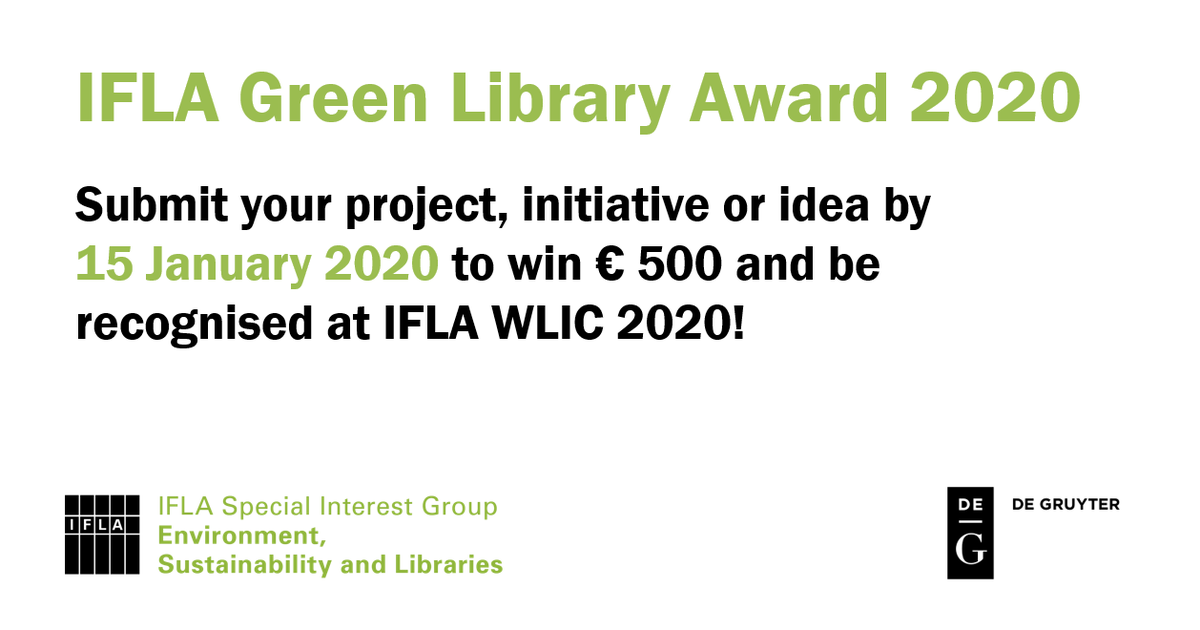 IFLA Green Library Award 2020

Submit your project, initiative or idea by 15 January 2020 to win € 500 and be recognised at IFLA WLIC 2020!

IFLA

IFLA Special Interest Group
Environment, Sustainability and Libraries

DE G

DE GRUYTER